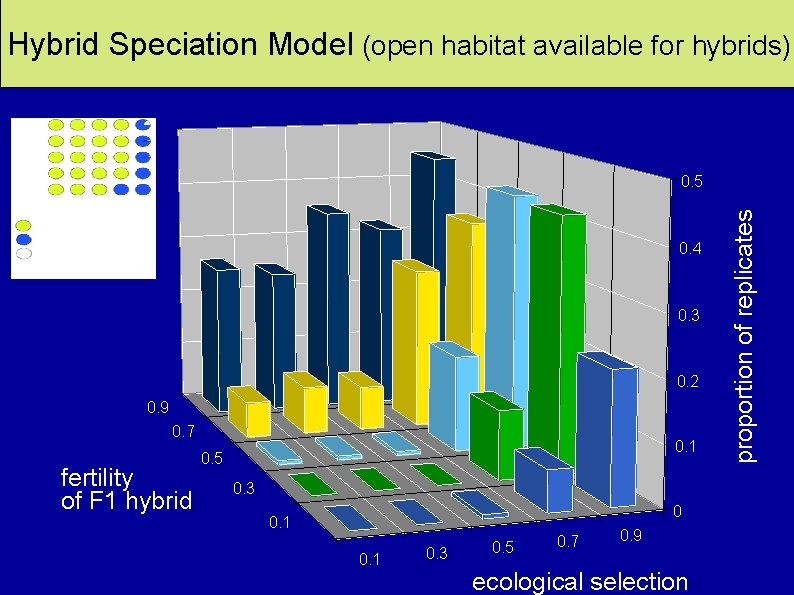 Hybrid Speciation Model (open habitat available for hybrids)

0.5
0.4
0.3
0.2
0.1
0

proportion of replicates

0.9
0.7
0.5
0.3
0.1

fertility of F1 hybrid

0.1 0.3 0.5 0.7 0.9

ecological selection